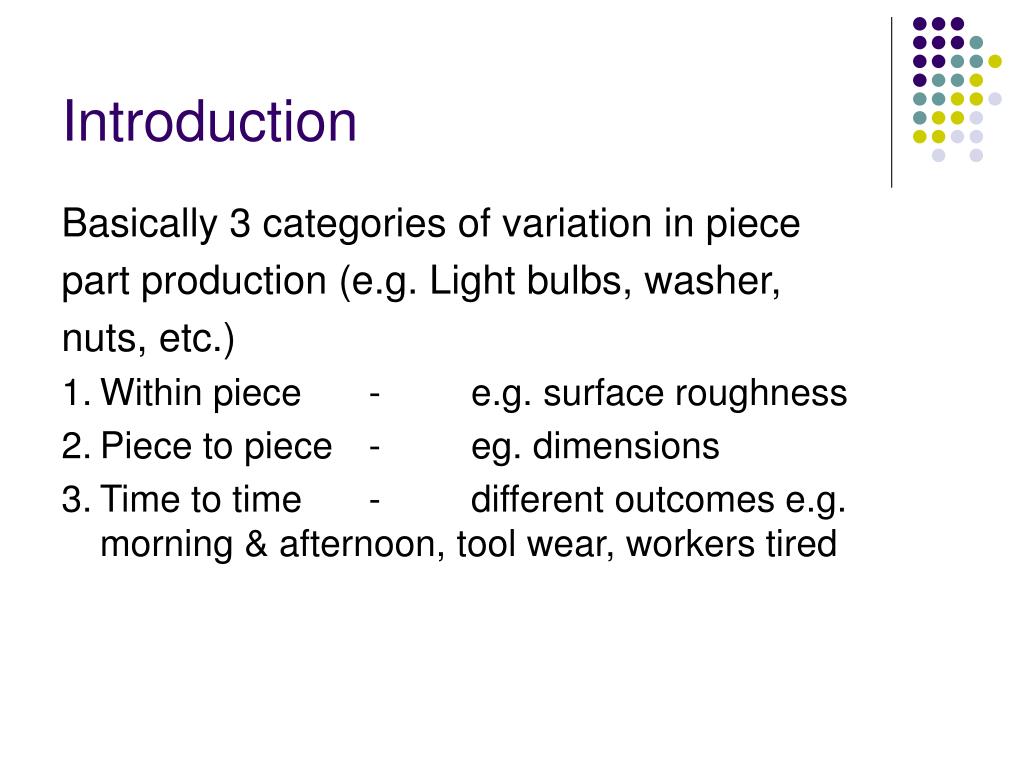 Introduction

Basically 3 categories of variation in piece part production (e.g. Light bulbs, washer, nuts, etc.)

1. Within piece - e.g. surface roughness
2. Piece to piece - eg. dimensions
3. Time to time - different outcomes e.g. morning & afternoon, tool wear, workers tired